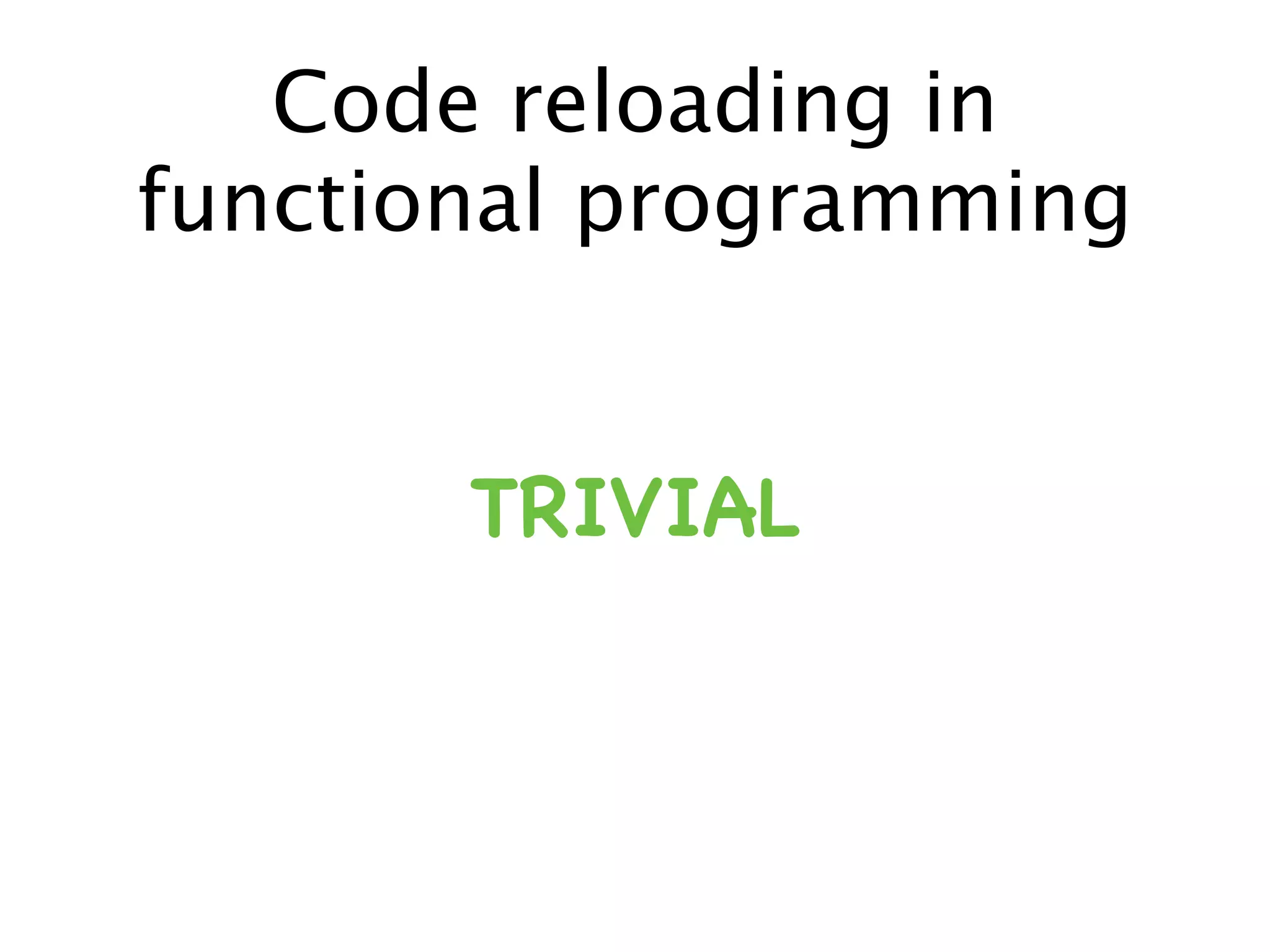 Code reloading in functional programming

TRIVIAL